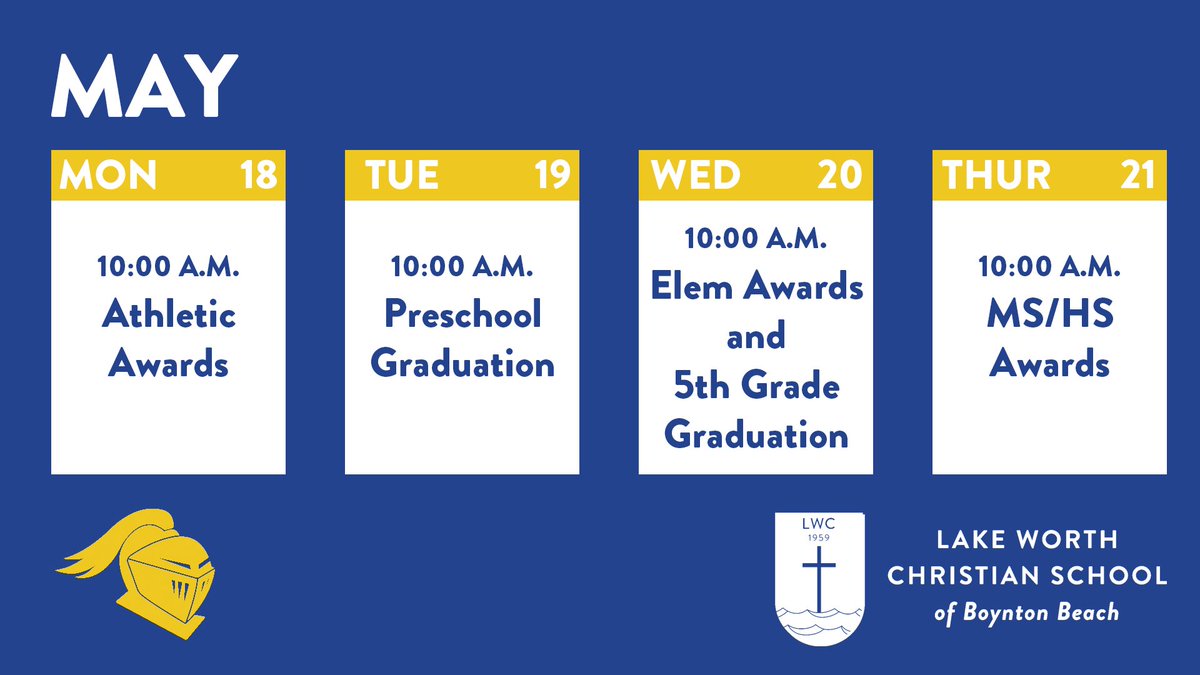 MAY

MON 18

10:00 A.M.
Athletic Awards

TUE 19

10:00 A.M.
Preschool Graduation

WED 20

10:00 A.M.
Elem Awards and 5th Grade Graduation

THUR 21

10:00 A.M.
MS/HS Awards

LWC
1959

LAKE WORTH CHRISTIAN SCHOOL
of Boynton Beach